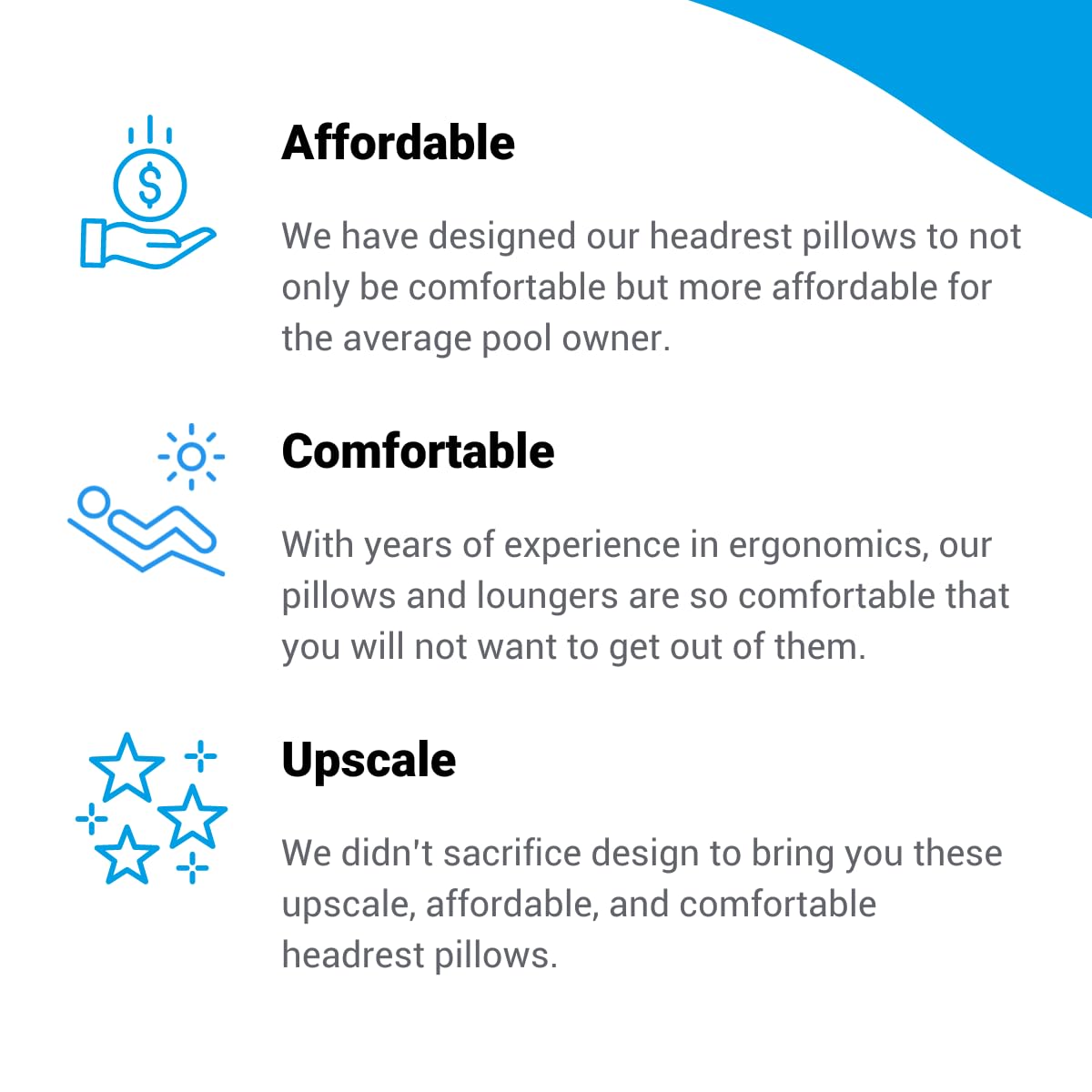 $

Affordable

We have designed our headrest pillows to not only be comfortable but more affordable for the average pool owner.

Comfortable

With years of experience in ergonomics, our pillows and loungers are so comfortable that you will not want to get out of them.

Upscale

We didn't sacrifice design to bring you these upscale, affordable, and comfortable headrest pillows.